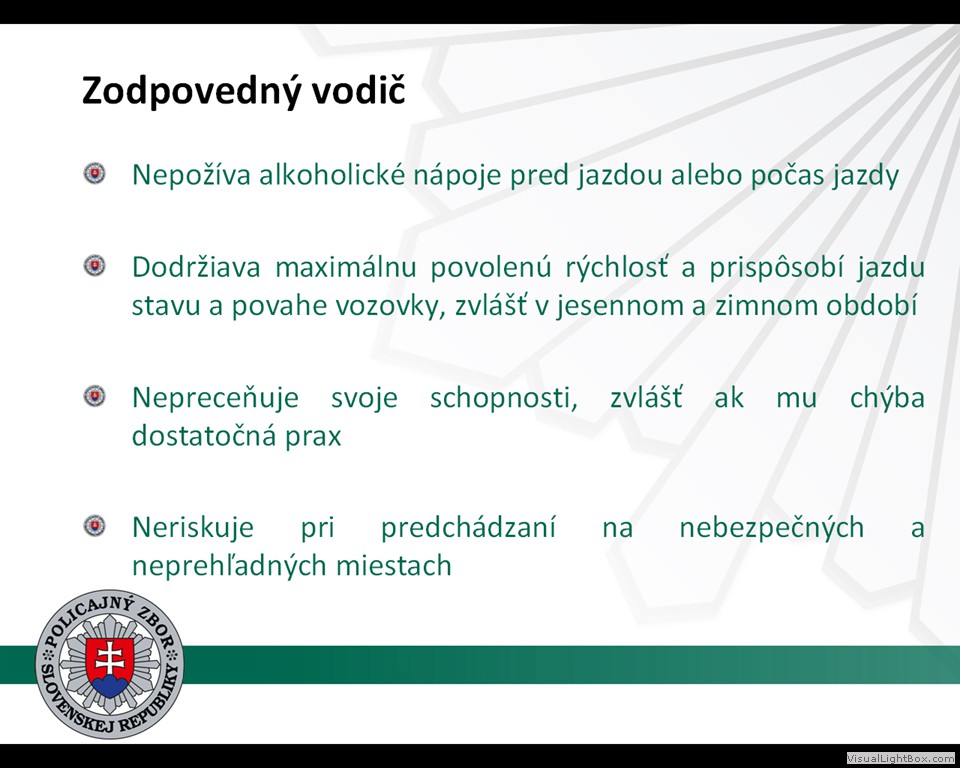 Zodpovedný vodič

Nepožíva alkoholické nápoje pred jazdou alebo počas jazdy

Dodržiava maximálnu povolenú rýchlosť a prispôsobí jazdu stavu a povahe vozovky, zvlášť v jesennom a zimnom období

Nepreceňuje svoje schopnosti, zvlášť ak mu chýba dostatočná prax

Neriskuje pri predchádzaní na nebezpečných a neprehľadných miestach

POLICAJNÝ ZBOR SLOVENSKEJ REPUBLIKY

VisualLightBox.com